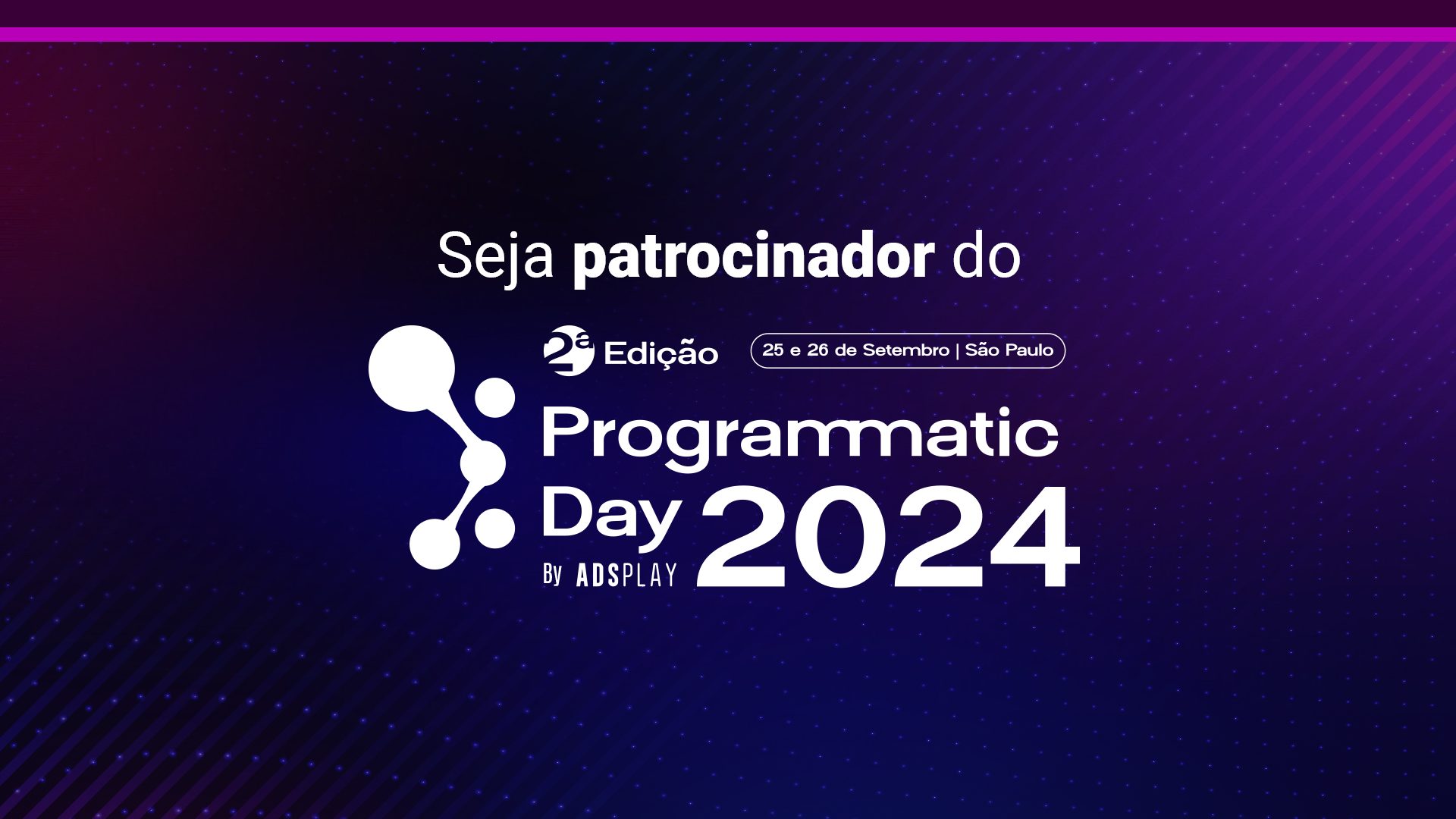 Seja patrocinador do

2ª Edição

25 e 26 de Setembro | São Paulo

Programmatic Day 2024

By ADSPLAY